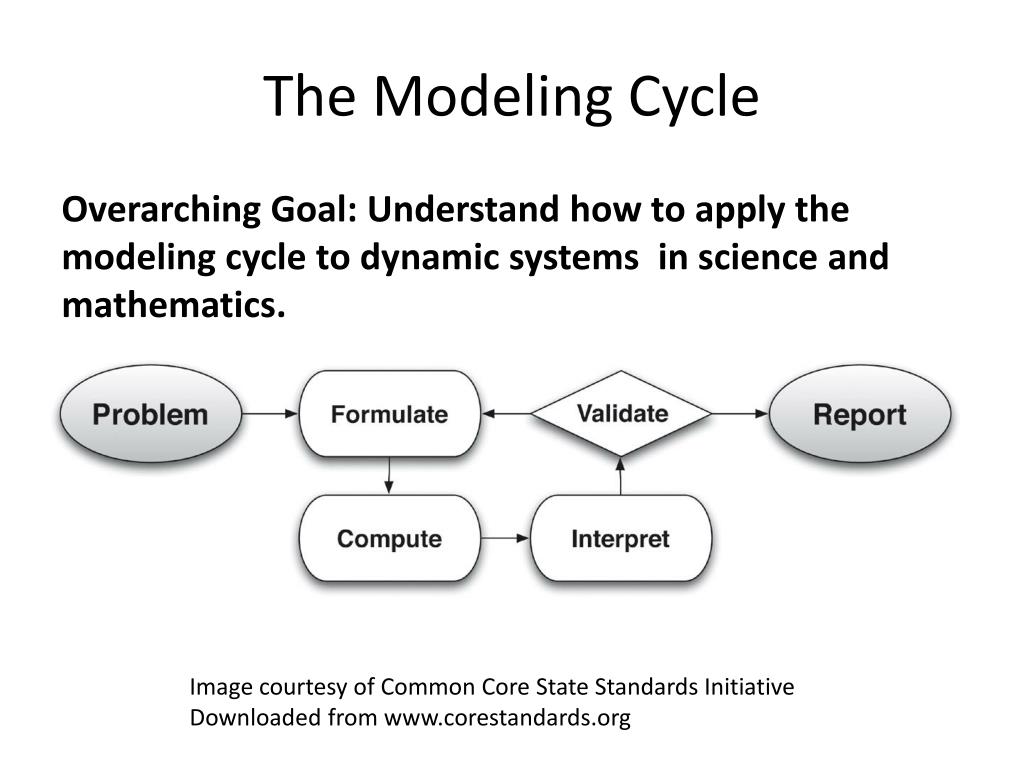 The Modeling Cycle

Overarching Goal: Understand how to apply the modeling cycle to dynamic systems in science and mathematics.

Problem

Formulate

Validate

Report

Compute

Interpret

Image courtesy of Common Core State Standards Initiative
Downloaded from www.corestandards.org